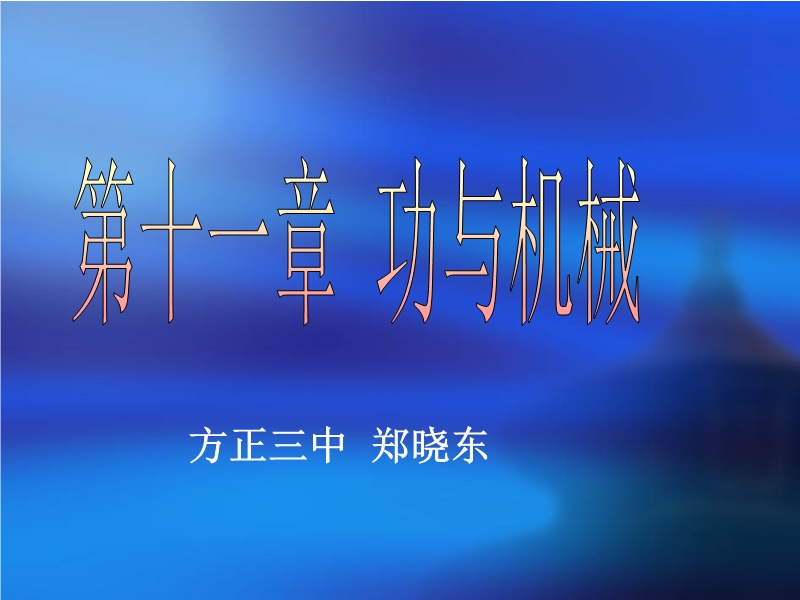 第十一章 功与机械

方正三中 郑晓东